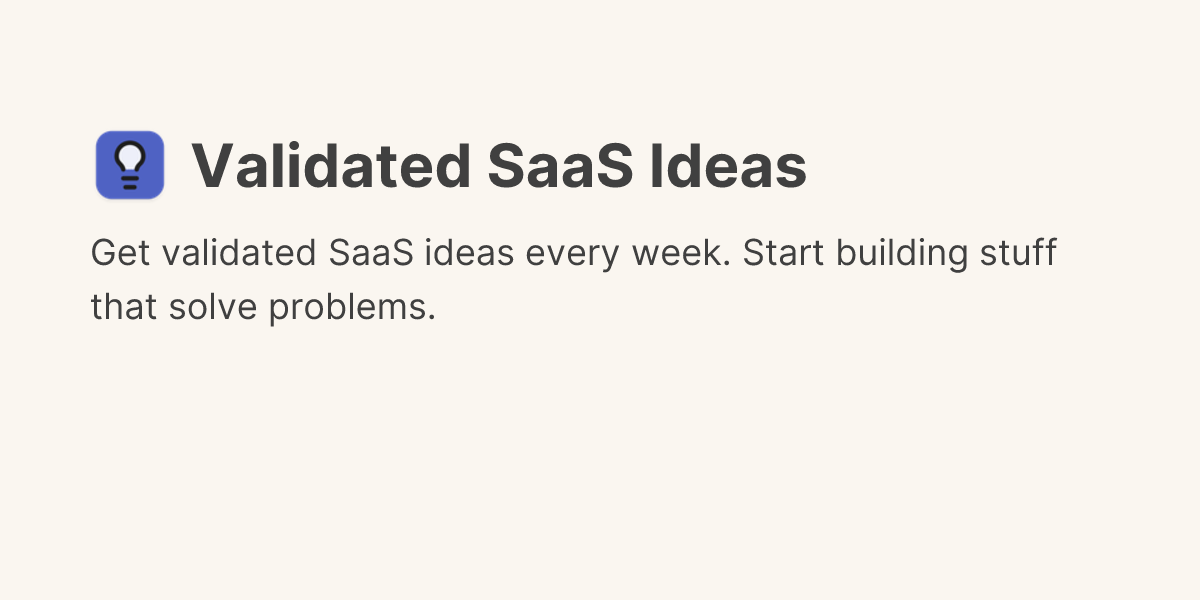 Validated SaaS Ideas

Get validated SaaS ideas every week. Start building stuff that solve problems.